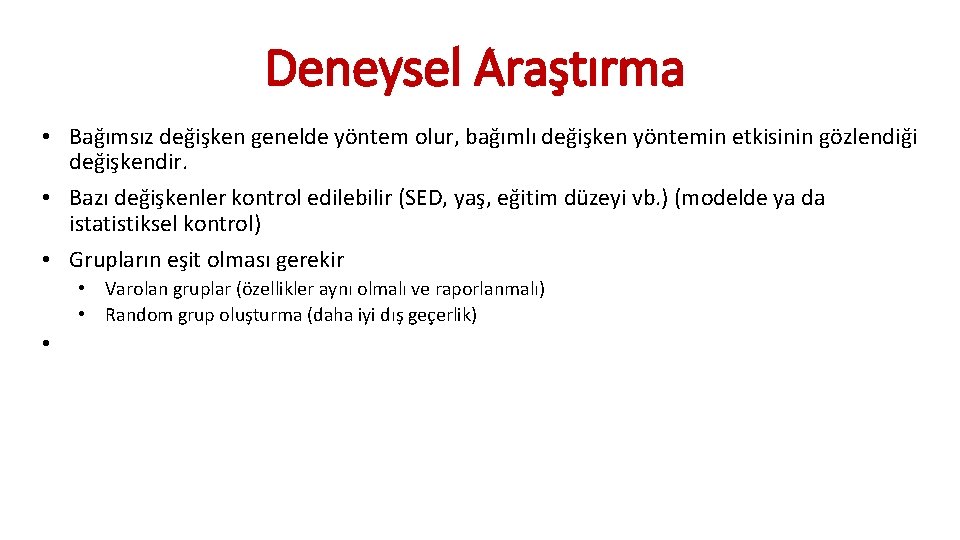 Deneysel Araştırma

• Bağımsız değişken genelde yöntem olur, bağımlı değişken yöntemin etkisinin gözlendiği değişkendir.
• Bazı değişkenler kontrol edilebilir (SED, yaş, eğitim düzeyi vb.) (modelde ya da istatistiksel kontrol)
• Grupların eşit olması gerekir
  • Varolan gruplar (özellikler aynı olmalı ve raporlanmalı)
  • Random grup oluşturma (daha iyi dış geçerlik)
•